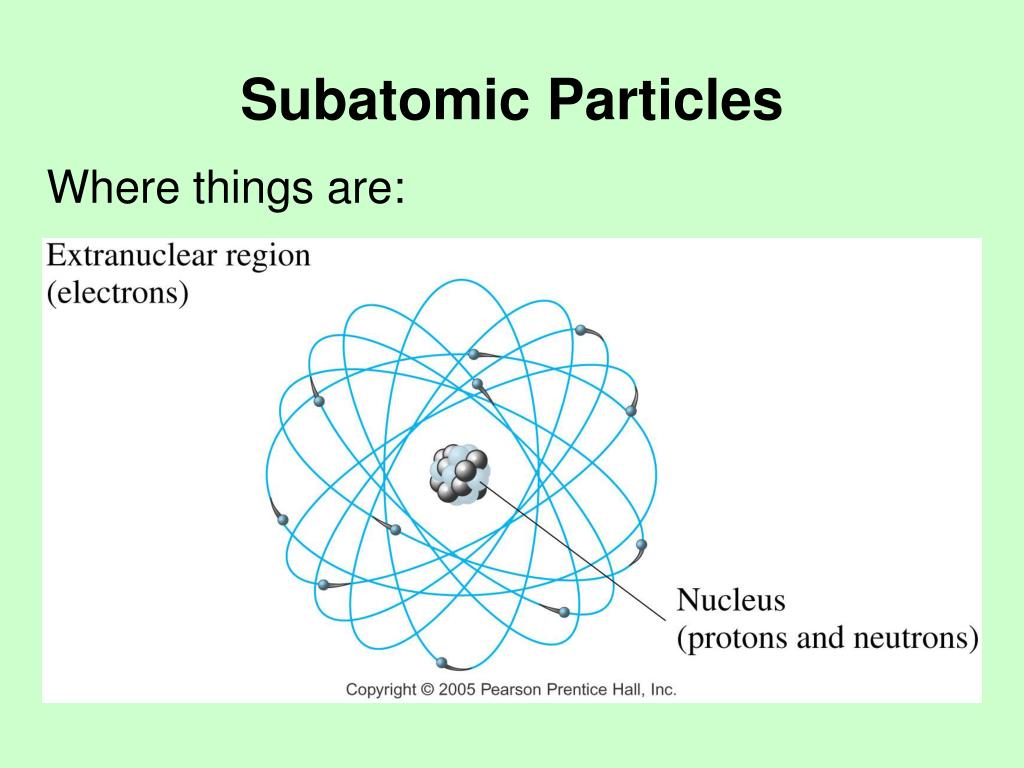 Subatomic Particles

Where things are:

Extranuclear region
(electrons)

Nucleus
(protons and neutrons)

Copyright © 2005 Pearson Prentice Hall, Inc.